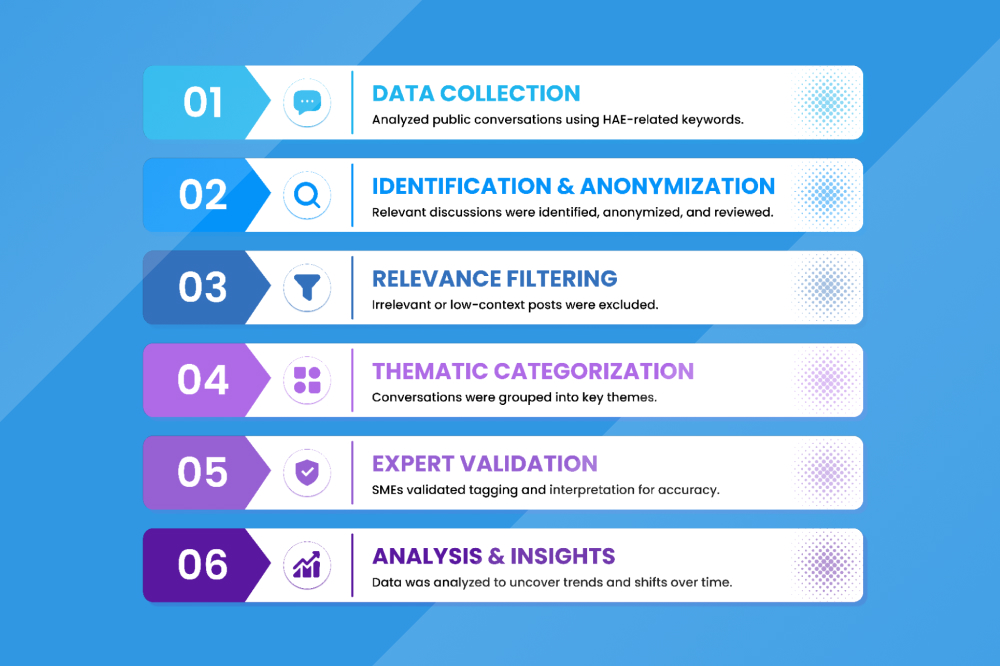 01
DATA COLLECTION
Analyzed public conversations using HAE-related keywords.

02
IDENTIFICATION & ANONYMIZATION
Relevant discussions were identified, anonymized, and reviewed.

03
RELEVANCE FILTERING
Irrelevant or low-context posts were excluded.

04
THEMATIC CATEGORIZATION
Conversations were grouped into key themes.

05
EXPERT VALIDATION
SMEs validated tagging and interpretation for accuracy.

06
ANALYSIS & INSIGHTS
Data was analyzed to uncover trends and shifts over time.